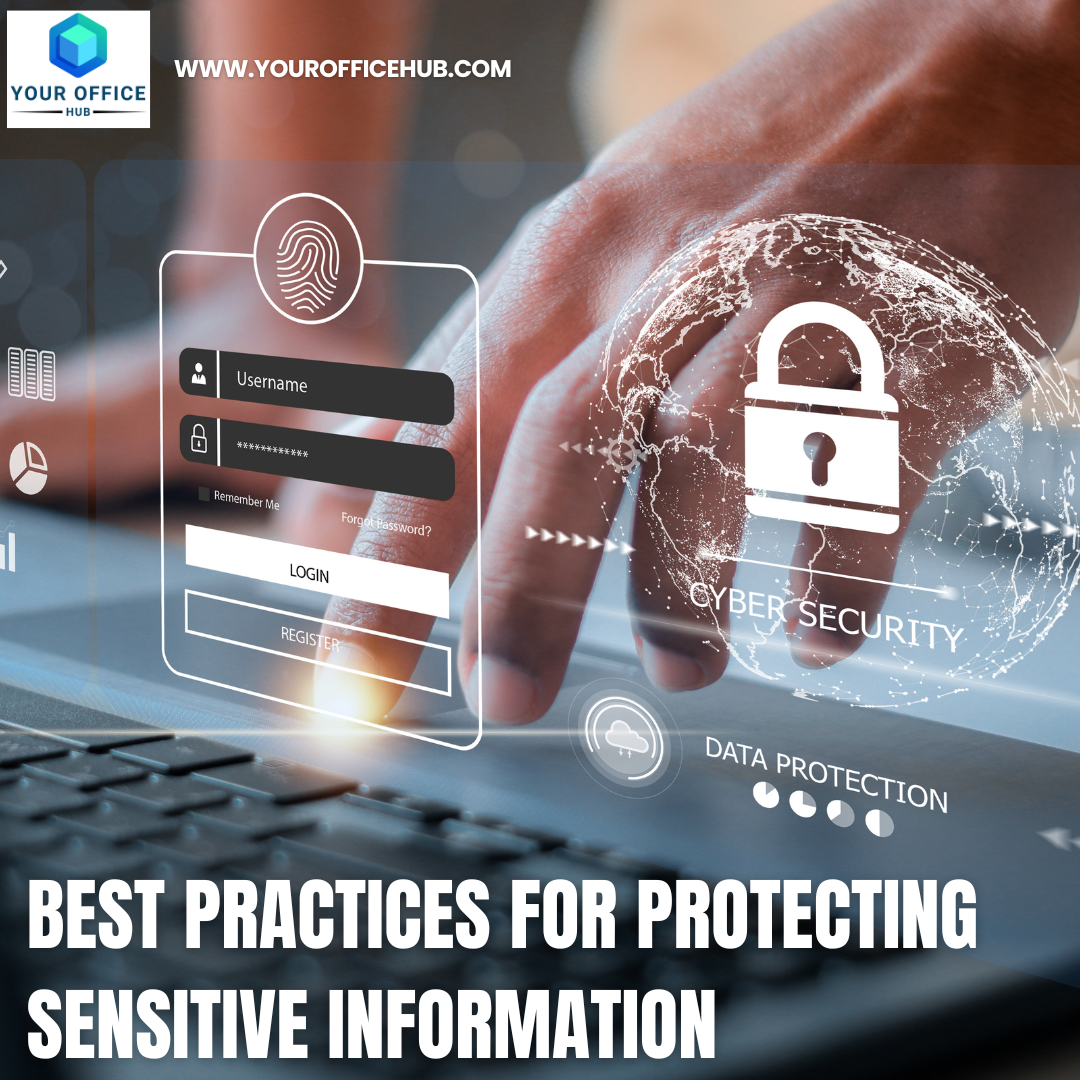 YOUR OFFICE
HUB

WWW.YOUROFFICEHUB.COM

Username

************

Remember Me

Forgot Password?

LOGIN

REGISTER

CYBER SECURITY

DATA PROTECTION

BEST PRACTICES FOR PROTECTING SENSITIVE INFORMATION